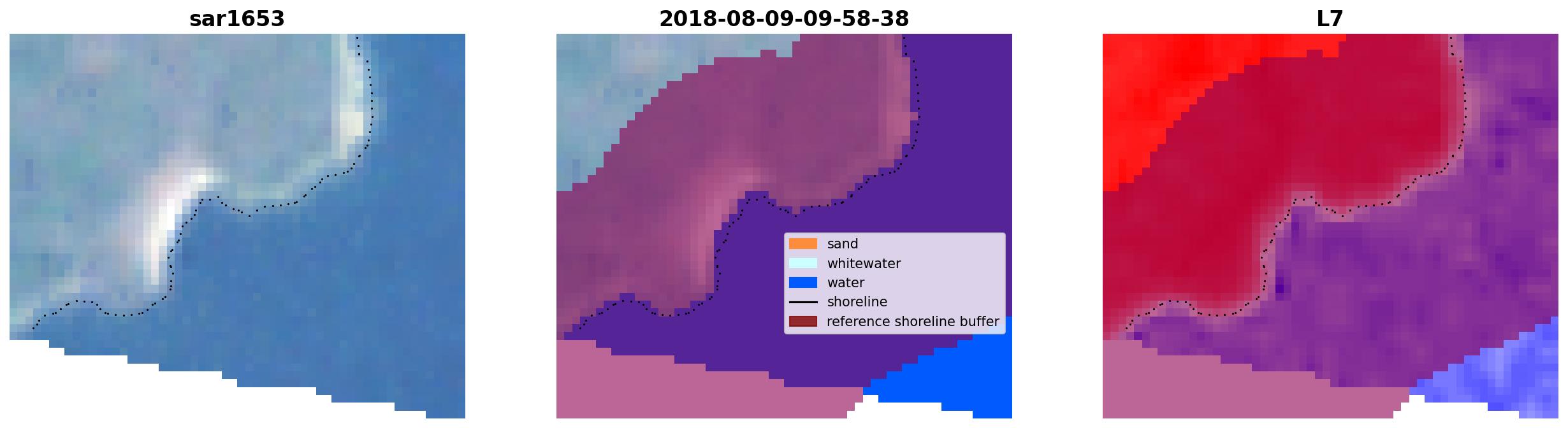 sar1653

2018-08-09-09-58-38

sand
whitewater
water
shoreline
reference shoreline buffer

L7